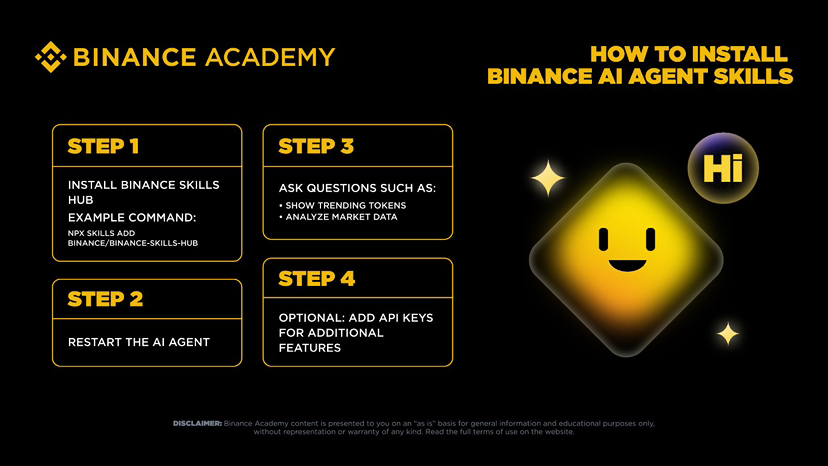 BINANCE ACADEMY

HOW TO INSTALL BINANCE AI AGENT SKILLS

STEP 1

INSTALL BINANCE SKILLS HUB

EXAMPLE COMMAND:

NPX SKILLS ADD BINANCE/BINANCE-SKILLS-HUB

STEP 2

RESTART THE AI AGENT

STEP 3

ASK QUESTIONS SUCH AS:

• SHOW TRENDING TOKENS
• ANALYZE MARKET DATA

STEP 4

OPTIONAL: ADD API KEYS FOR ADDITIONAL FEATURES

Hi

DISCLAIMER: Binance Academy content is presented to you on an "as is" basis for general information and educational purposes only, without representation or warranty of any kind. Read the full terms of use on the website.